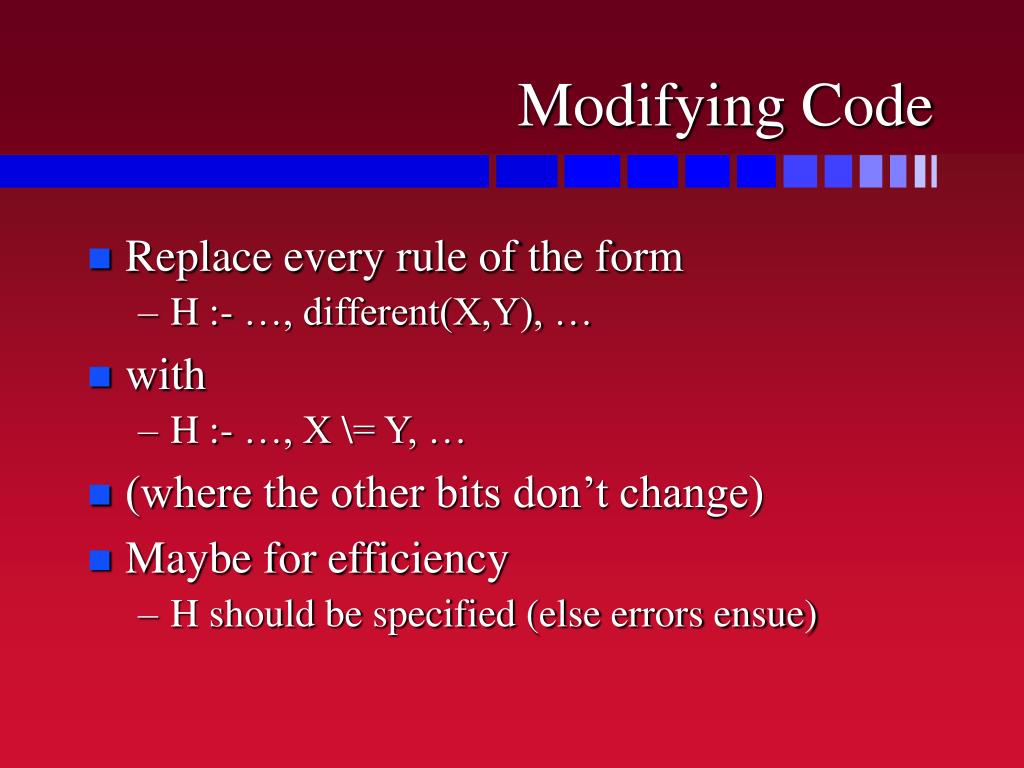 Modifying Code

Replace every rule of the form

– H :- …, different(X,Y), …

with

– H :- …, X \= Y, …

(where the other bits don’t change)

Maybe for efficiency

– H should be specified (else errors ensue)